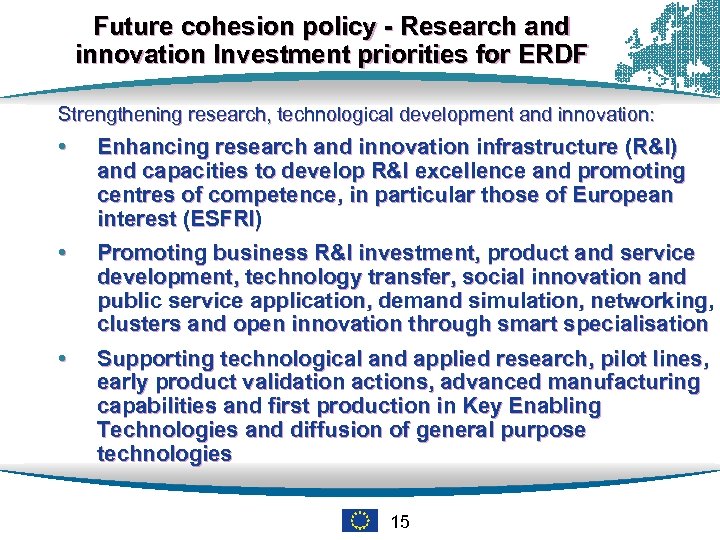 Future cohesion policy - Research and innovation Investment priorities for ERDF

Strengthening research, technological development and innovation:

• Enhancing research and innovation infrastructure (R&I) and capacities to develop R&I excellence and promoting centres of competence, in particular those of European interest (ESFRI)

• Promoting business R&I investment, product and service development, technology transfer, social innovation and public service application, demand simulation, networking, clusters and open innovation through smart specialisation

• Supporting technological and applied research, pilot lines, early product validation actions, advanced manufacturing capabilities and first production in Key Enabling Technologies and diffusion of general purpose technologies

15